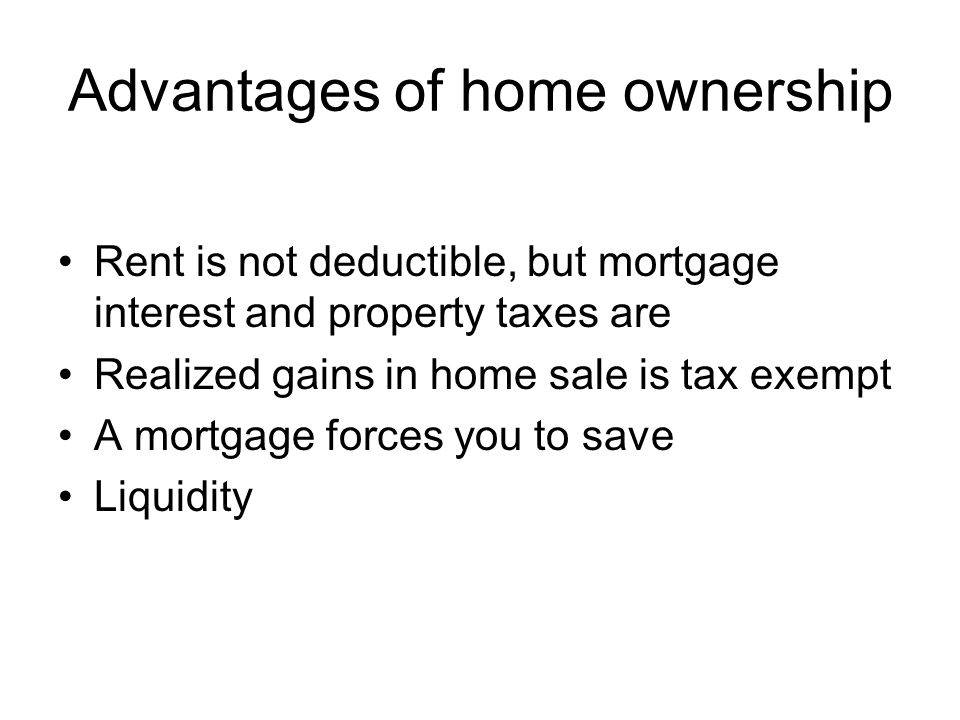 Advantages of home ownership

• Rent is not deductible, but mortgage interest and property taxes are
• Realized gains in home sale is tax exempt
• A mortgage forces you to save
• Liquidity